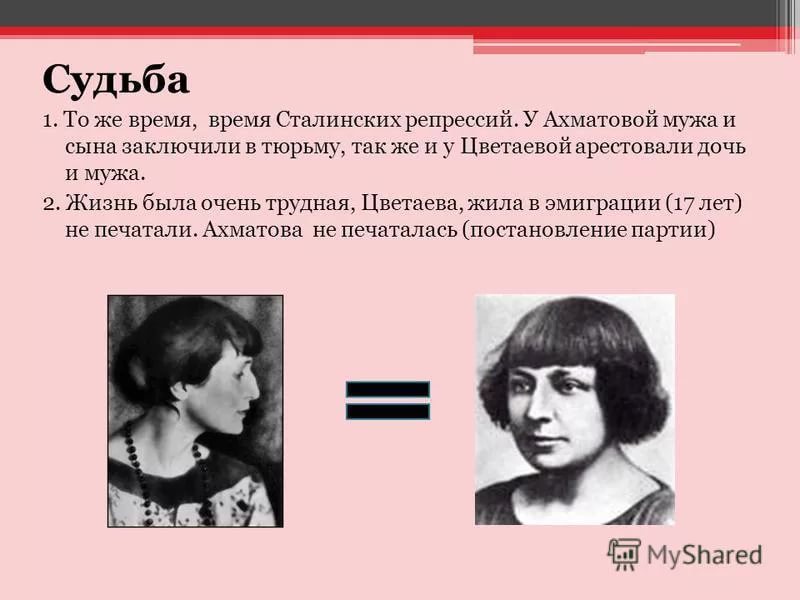 Судьба

1. То же время, время Сталинских репрессий. У Ахматовой мужа и сына заключили в тюрьму, так же и у Цветаевой арестовали дочь и мужа.

2. Жизнь была очень трудная, Цветаева, жила в эмиграции (17 лет) не печатали. Ахматова не печаталась (постановление партии)

MyShared